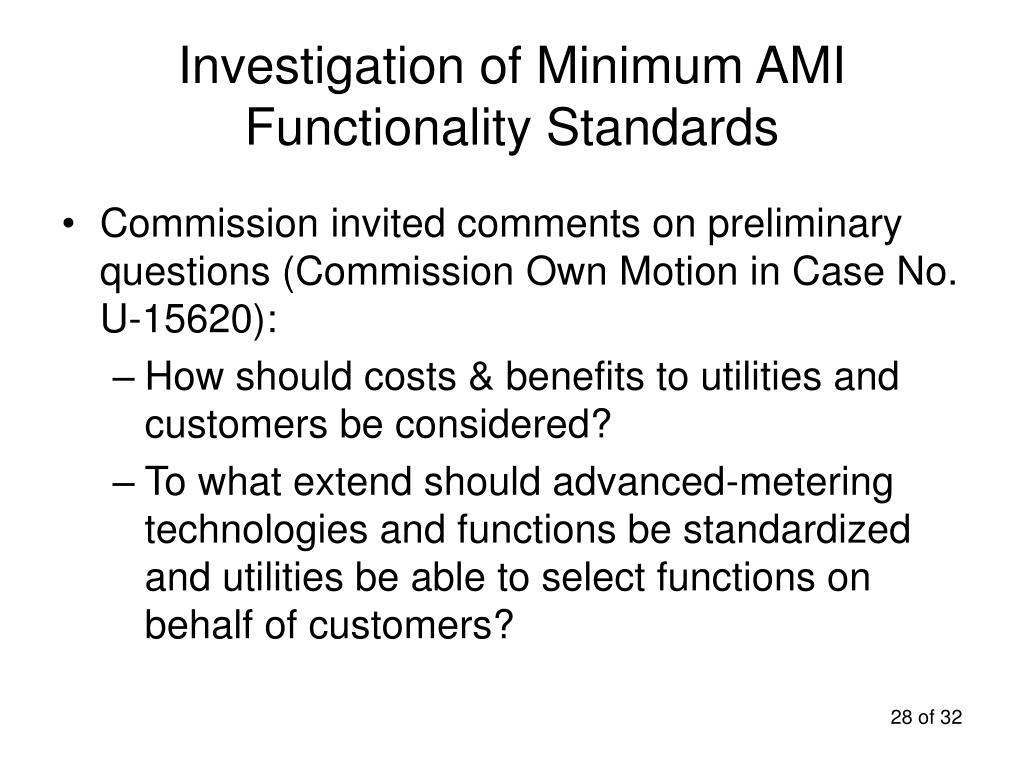 Investigation of Minimum AMI Functionality Standards

• Commission invited comments on preliminary questions (Commission Own Motion in Case No. U-15620):

– How should costs & benefits to utilities and customers be considered?

– To what extend should advanced-metering technologies and functions be standardized and utilities be able to select functions on behalf of customers?

28 of 32